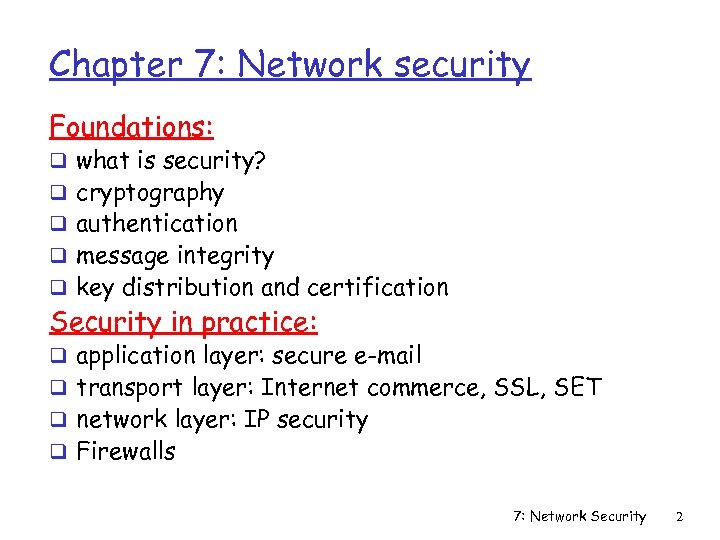 Chapter 7: Network security

Foundations:
❑ what is security?
❑ cryptography
❑ authentication
❑ message integrity
❑ key distribution and certification

Security in practice:
❑ application layer: secure e-mail
❑ transport layer: Internet commerce, SSL, SET
❑ network layer: IP security
❑ Firewalls

7: Network Security 2